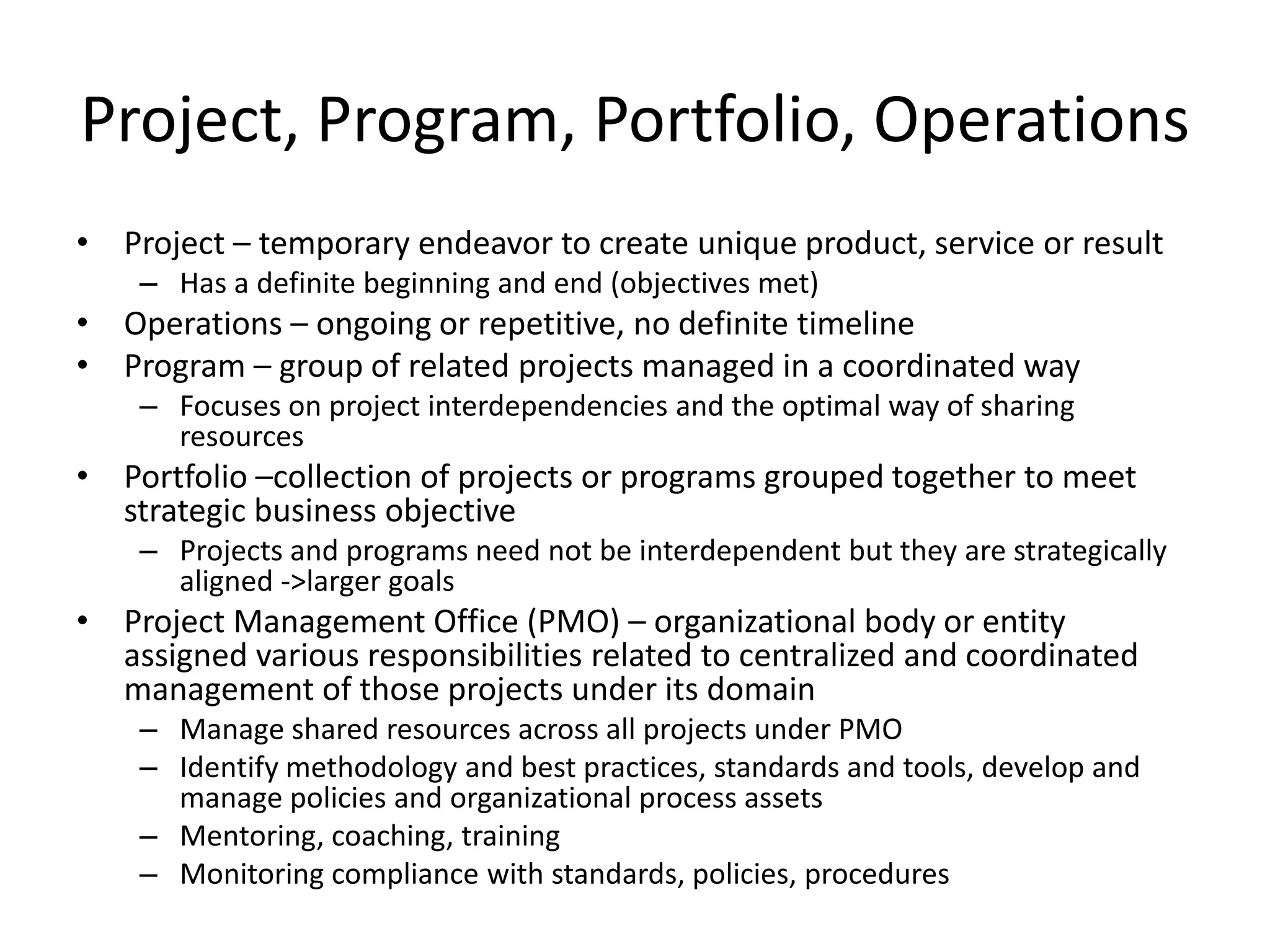 Project, Program, Portfolio, Operations

• Project – temporary endeavor to create unique product, service or result
 – Has a definite beginning and end (objectives met)
• Operations – ongoing or repetitive, no definite timeline
• Program – group of related projects managed in a coordinated way
 – Focuses on project interdependencies and the optimal way of sharing resources
• Portfolio –collection of projects or programs grouped together to meet strategic business objective
 – Projects and programs need not be interdependent but they are strategically aligned ->larger goals
• Project Management Office (PMO) – organizational body or entity assigned various responsibilities related to centralized and coordinated management of those projects under its domain
 – Manage shared resources across all projects under PMO
 – Identify methodology and best practices, standards and tools, develop and manage policies and organizational process assets
 – Mentoring, coaching, training
 – Monitoring compliance with standards, policies, procedures